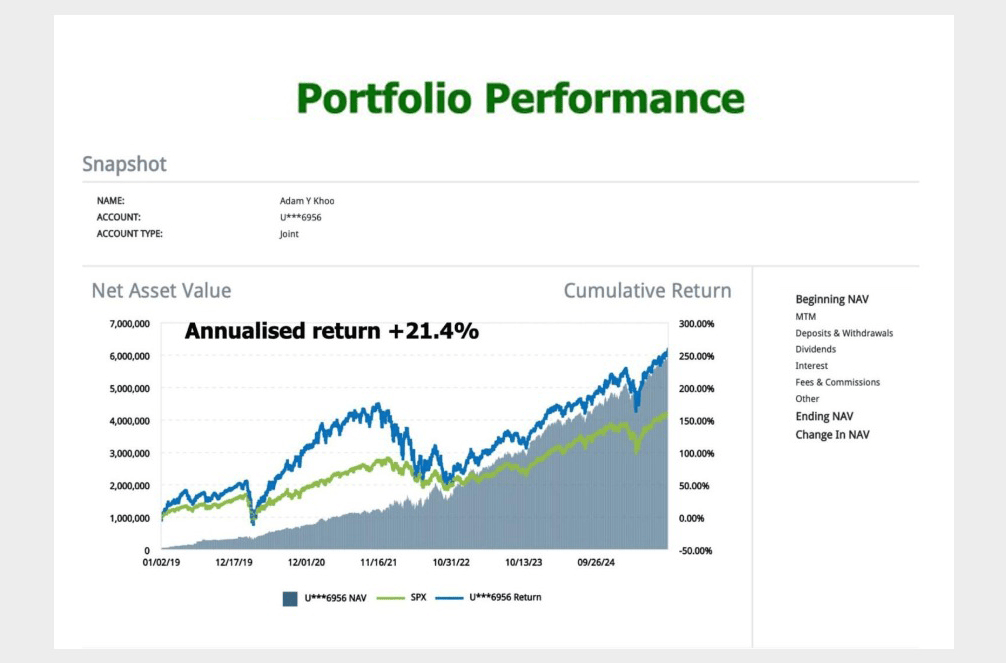 Portfolio Performance

Snapshot

NAME: Adam Y Khoo
ACCOUNT: U***6956
ACCOUNT TYPE: Joint

Net Asset Value

Cumulative Return

Annualised return +21.4%

7,000,000
6,000,000
5,000,000
4,000,000
3,000,000
2,000,000
1,000,000
0

300.00%
250.00%
200.00%
150.00%
100.00%
50.00%
0.00%
-50.00%

01/02/19 12/17/19 12/01/20 11/16/21 10/31/22 10/13/23 09/26/24

U***6956 NAV SPX U***6956 Return

Beginning NAV
MTM
Deposits & Withdrawals
Dividends
Interest
Fees & Commissions
Other
Ending NAV
Change In NAV